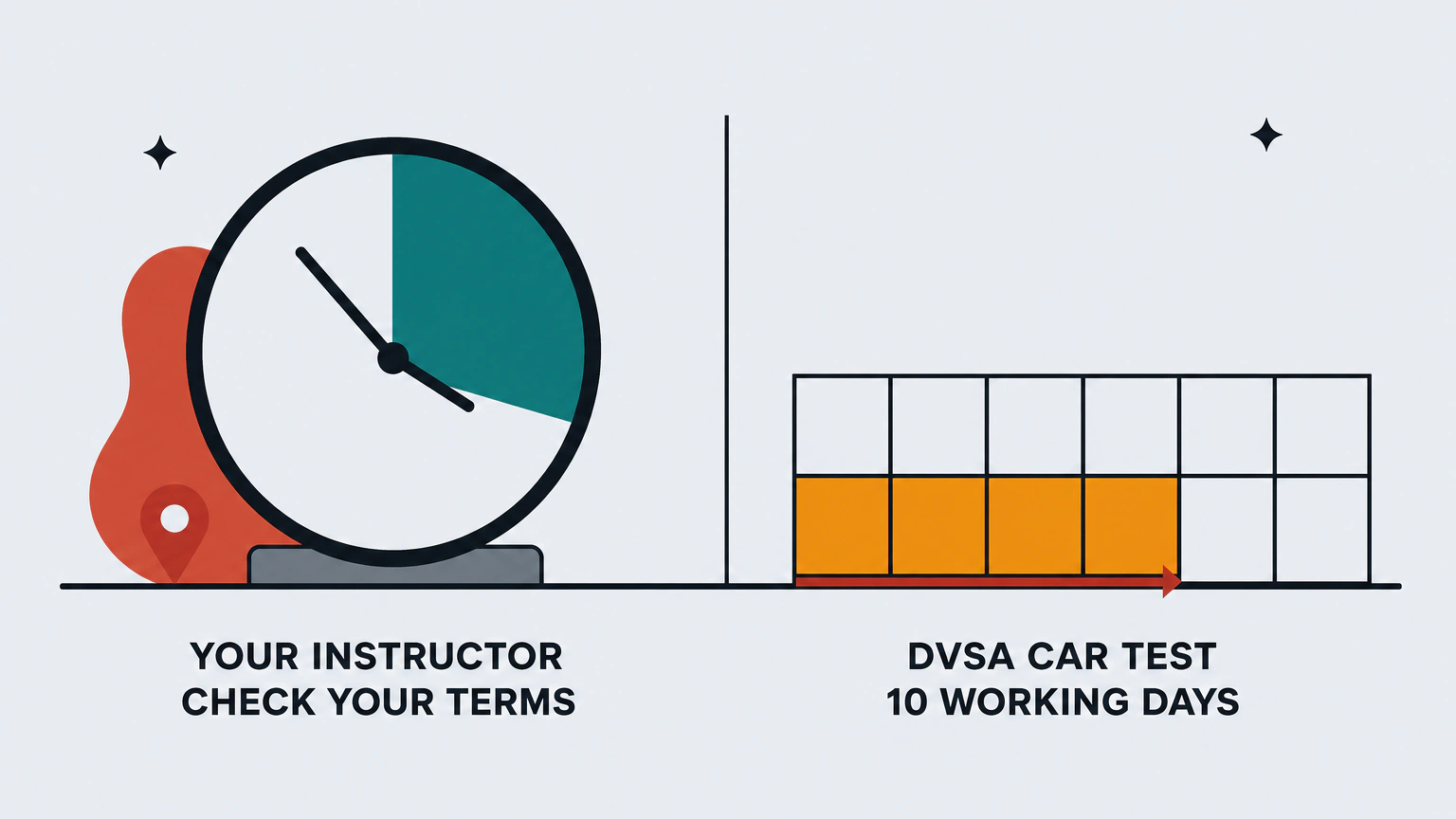 YOUR INSTRUCTOR
CHECK YOUR TERMS

DVSA CAR TEST
10 WORKING DAYS